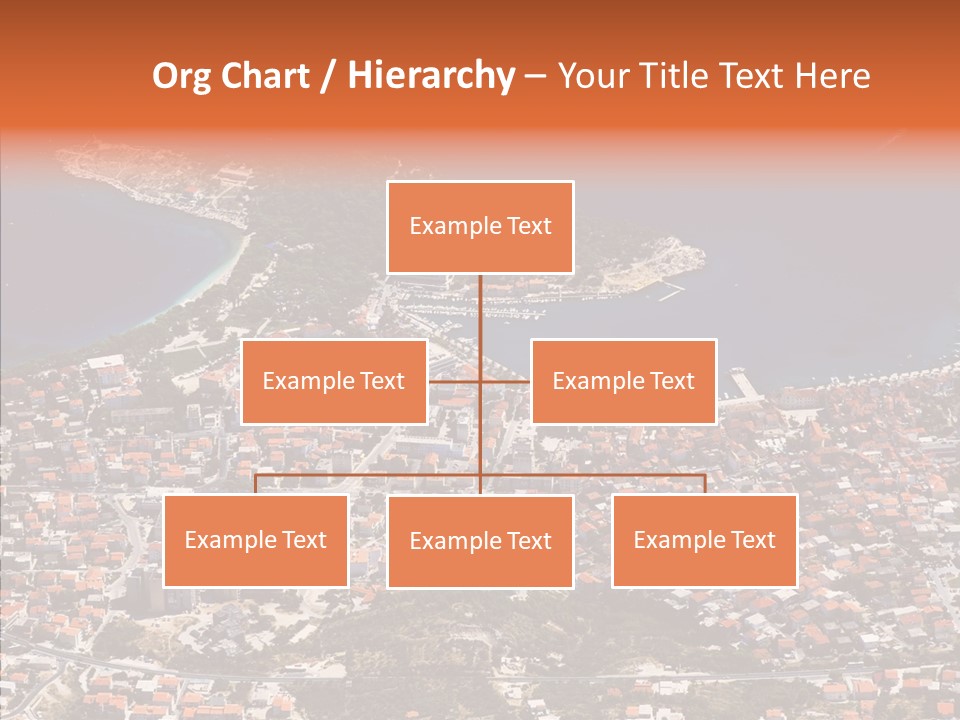 Org Chart / Hierarchy – Your Title Text Here

Example Text

Example Text

Example Text

Example Text

Example Text

Example Text